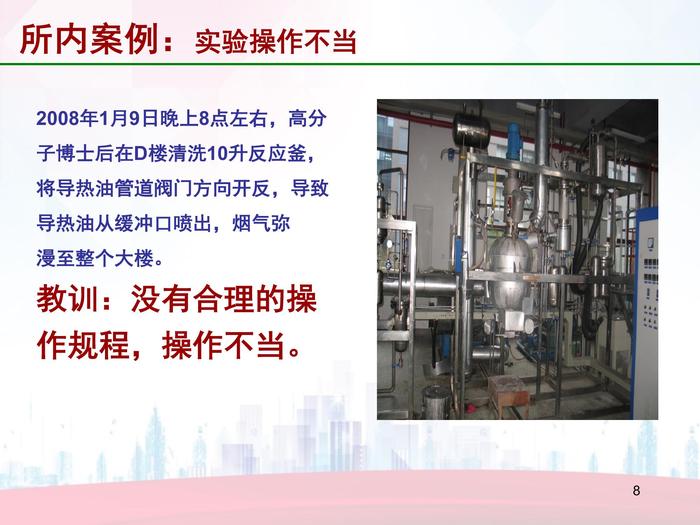 所内案例：实验操作不当

2008年1月9日晚上8点左右，高分子博士后在D楼清洗10升反应釜，将导热油管道阀门方向开反，导致导热油从缓冲口喷出，烟气弥漫至整个大楼。

教训：没有合理的操作规程，操作不当。

8